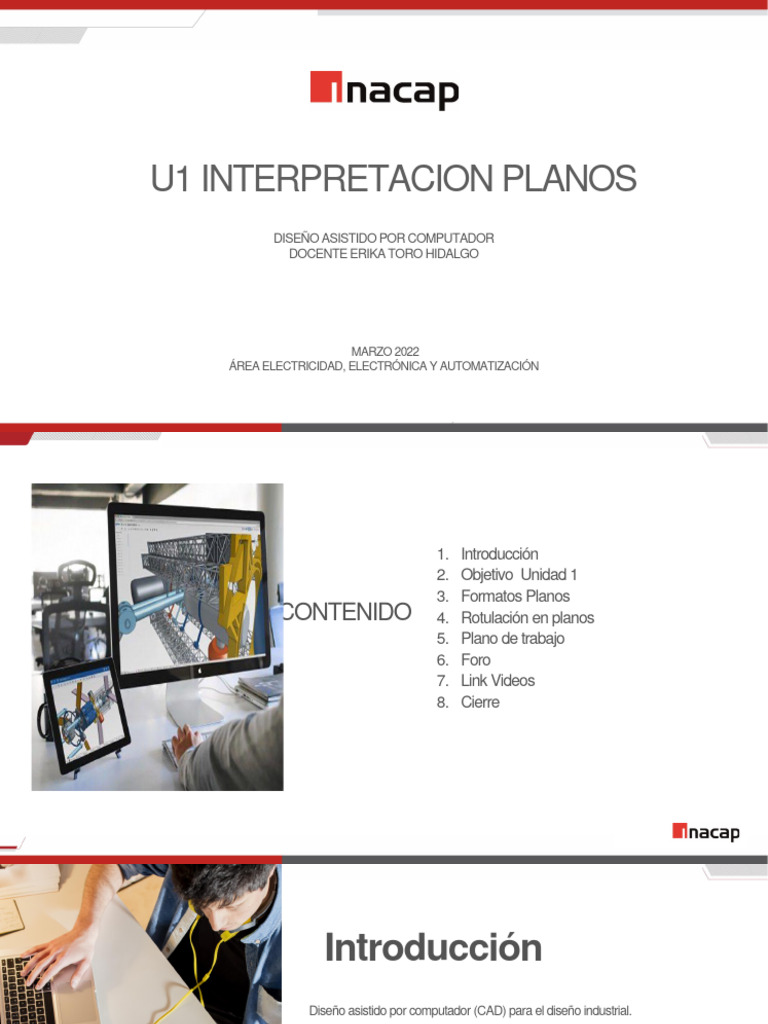 inacap

U1 INTERPRETACION PLANOS

DISEÑO ASISTIDO POR COMPUTADOR
DOCENTE ERIKA TORO HIDALGO

MARZO 2022
ÁREA ELECTRICIDAD, ELECTRÓNICA Y AUTOMATIZACIÓN

CONTENIDO

1. Introducción
2. Objetivo Unidad 1
3. Formatos Planos
4. Rotulación en planos
5. Plano de trabajo
6. Foro
7. Link Videos
8. Cierre

inacap

Introducción

Diseño asistido por computador (CAD) para el diseño industrial.